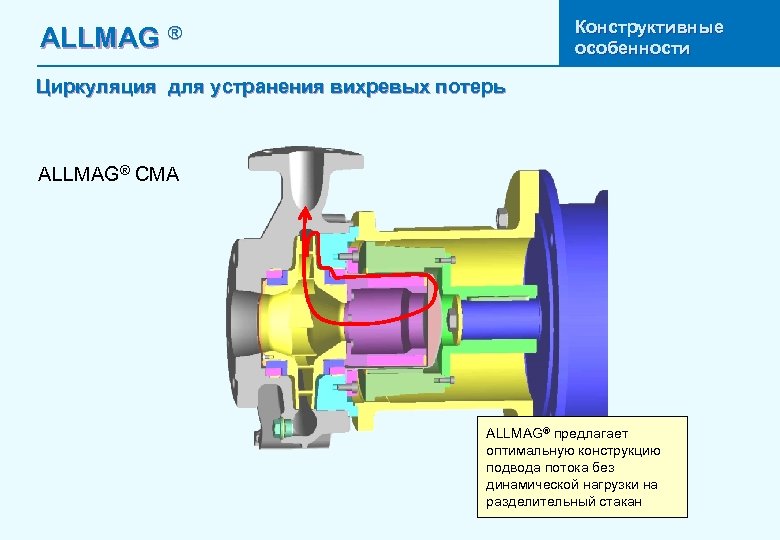 ALLMAG ®

Конструктивные особенности

Циркуляция для устранения вихревых потерь

ALLMAG® CMA

ALLMAG® предлагает оптимальную конструкцию подвода потока без динамической нагрузки на разделительный стакан